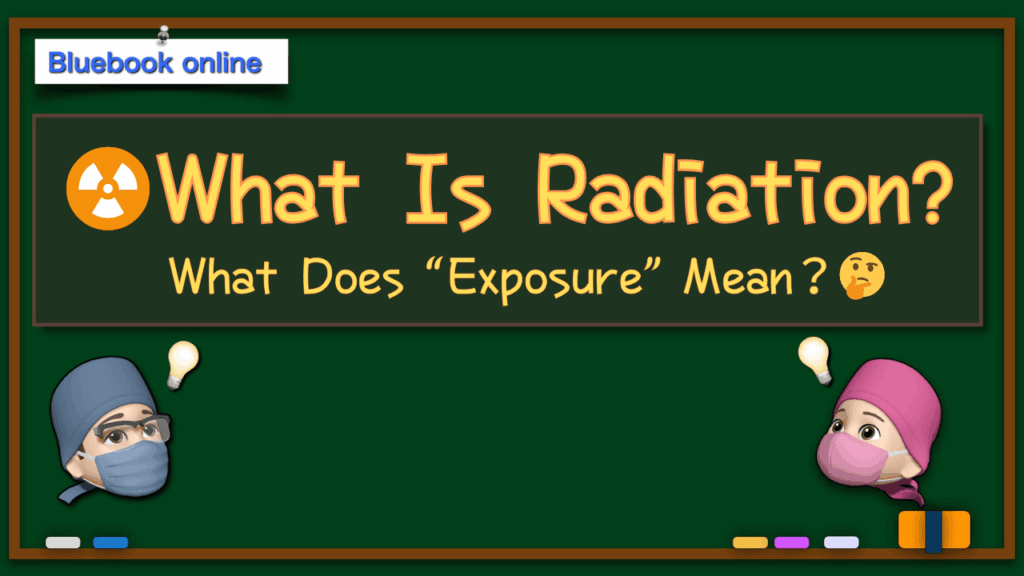 Bluebook online

What Is Radiation?

What Does “Exposure” Mean?